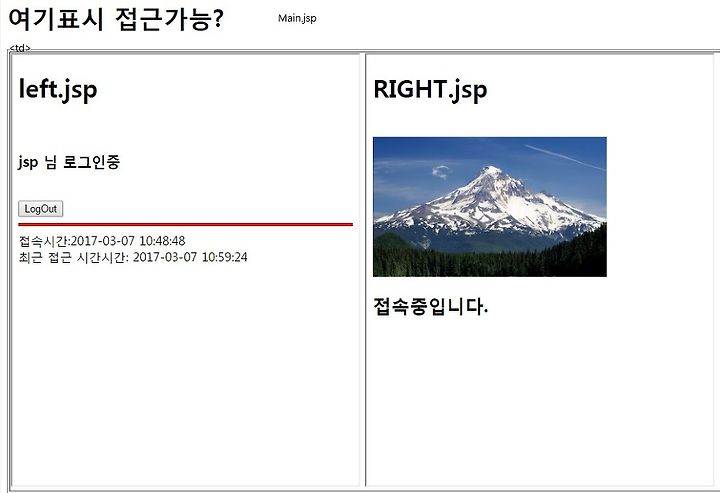 여기표시 접근가능?

Main.jsp

<td>

left.jsp

jsp 님 로그인중

LogOut

접속시간:2017-03-07 10:48:48
최근 접근 시간시간: 2017-03-07 10:59:24

RIGHT.jsp

접속중입니다.